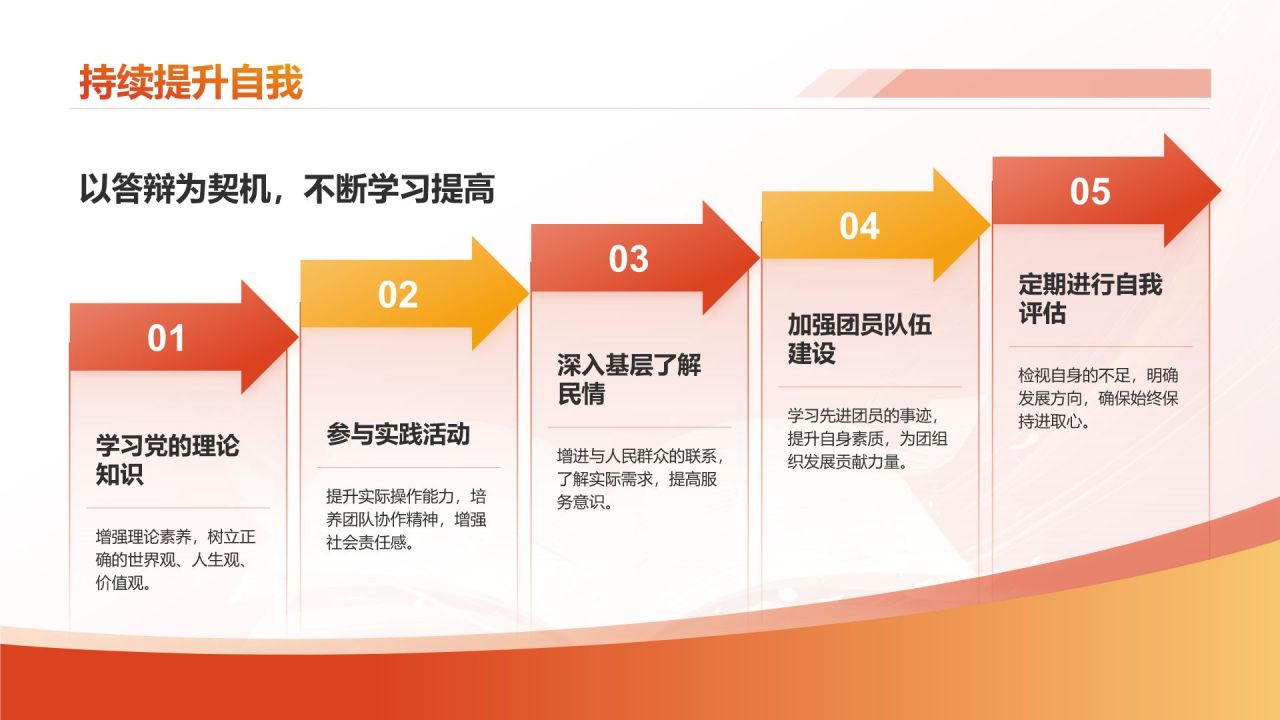 持续提升自我

以答辩为契机，不断学习提高

01

学习党的理论知识

增强理论素养，树立正确的世界观、人生观、价值观。

02

参与实践活动

提升实际操作能力，培养团队协作精神，增强社会责任感。

03

深入基层了解民情

增进与人民群众的联系，了解实际需求，提高服务意识。

04

加强团员队伍建设

学习先进团员的事迹，提升自身素质，为团组织发展贡献力量。

05

定期进行自我评估

检视自身的不足，明确发展方向，确保始终保持进取心。